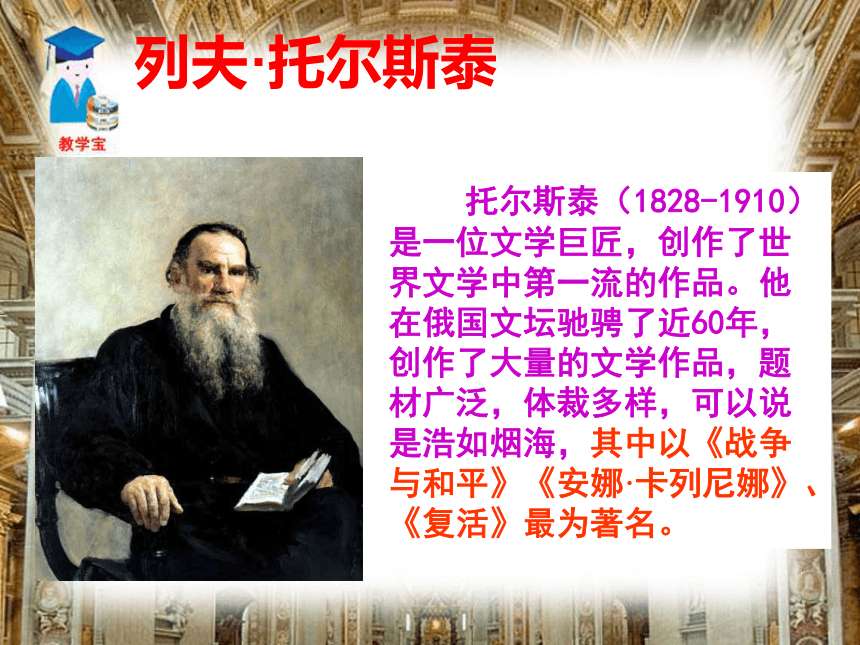 教学宝

列夫·托尔斯泰

托尔斯泰（1828-1910）是一位文学巨匠，创作了世界文学中第一流的作品。他在俄国文坛驰骋了近60年，创作了大量的文学作品，题材广泛，体裁多样，可以说是浩如烟海，其中以《战争与和平》《安娜·卡列尼娜》、《复活》最为著名。